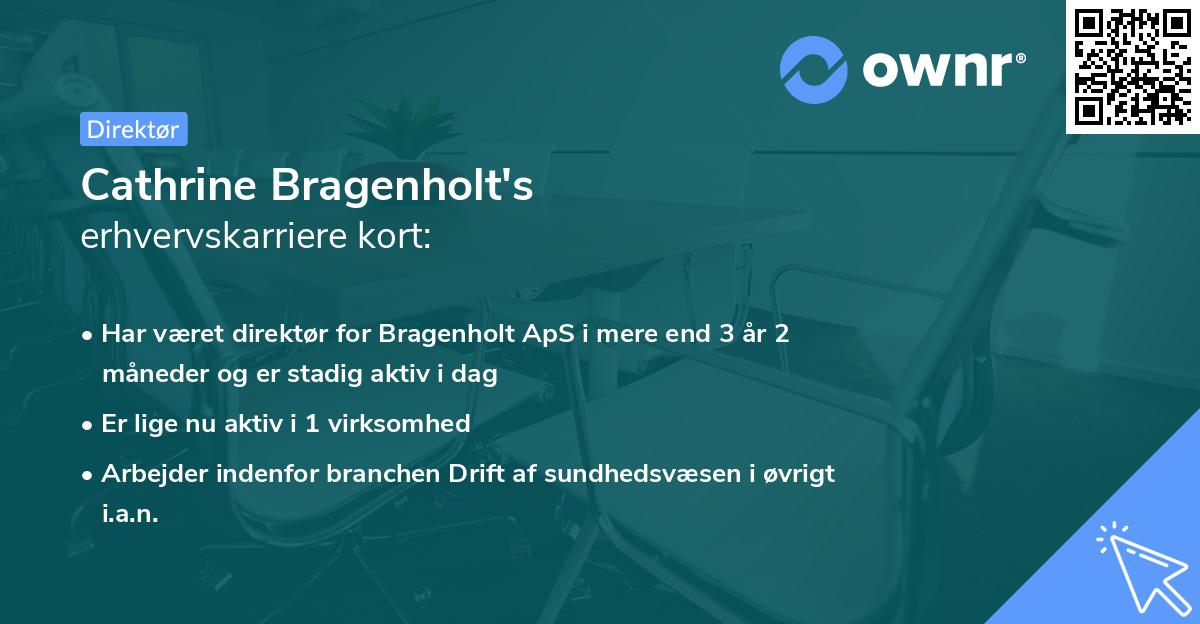 ownr®

Direktør

Cathrine Bragenholt's
erhvervskarriere kort:

• Har været direktør for Bragenholt ApS i mere end 3 år 2 måneder og er stadig aktiv i dag

• Er lige nu aktiv i 1 virksomhed

• Arbejder indenfor branchen Drift af sundhedsvæsen i øvrigt i.a.n.